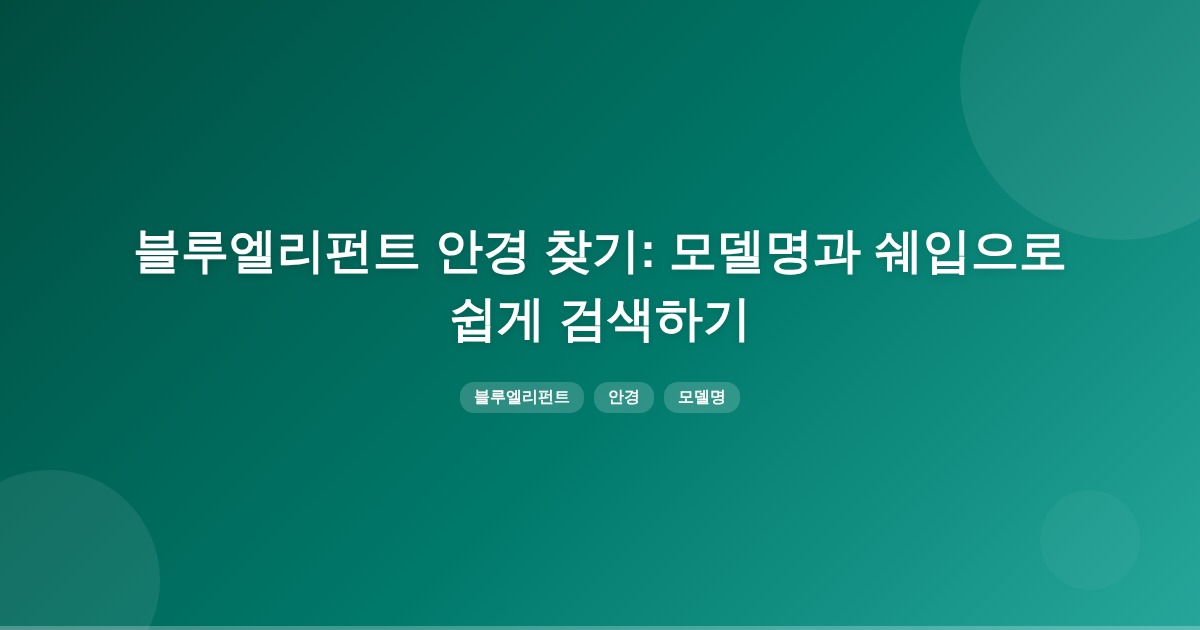 블루엘리펀트 안경 찾기: 모델명과 쉐입으로 쉽게 검색하기

블루엘리펀트 안경 모델명